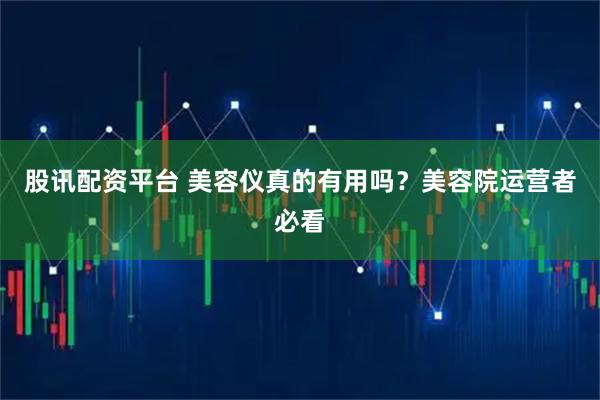 股讯配资平台 美容仪真的有用吗？美容院运营者必看